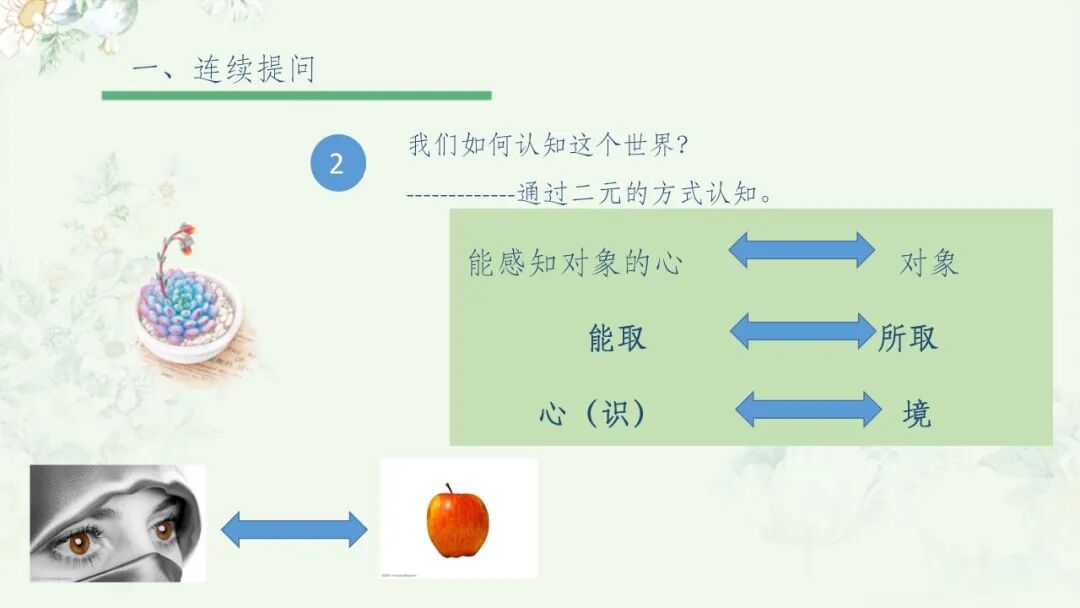 一、连续提问

2

我们如何认知这个世界？

-------------通过二元的方式认知。

能感知对象的心　对象

能取　所取

心（识）　境